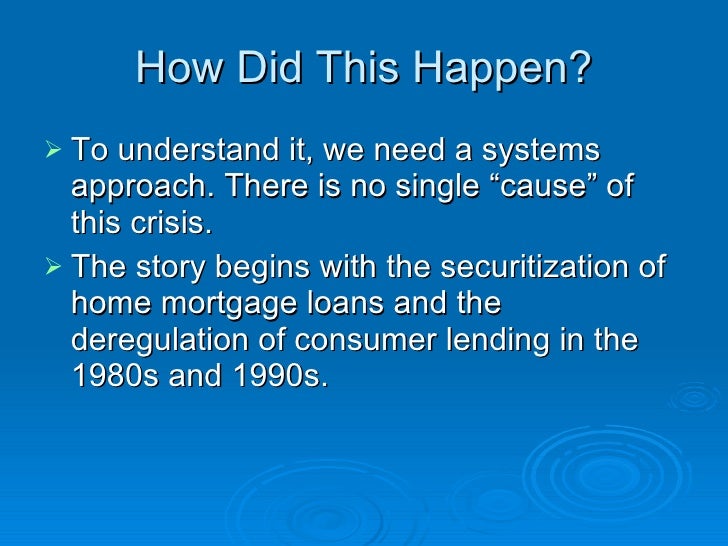 How Did This Happen?

➢ To understand it, we need a systems approach. There is no single “cause” of this crisis.

➢ The story begins with the securitization of home mortgage loans and the deregulation of consumer lending in the 1980s and 1990s.